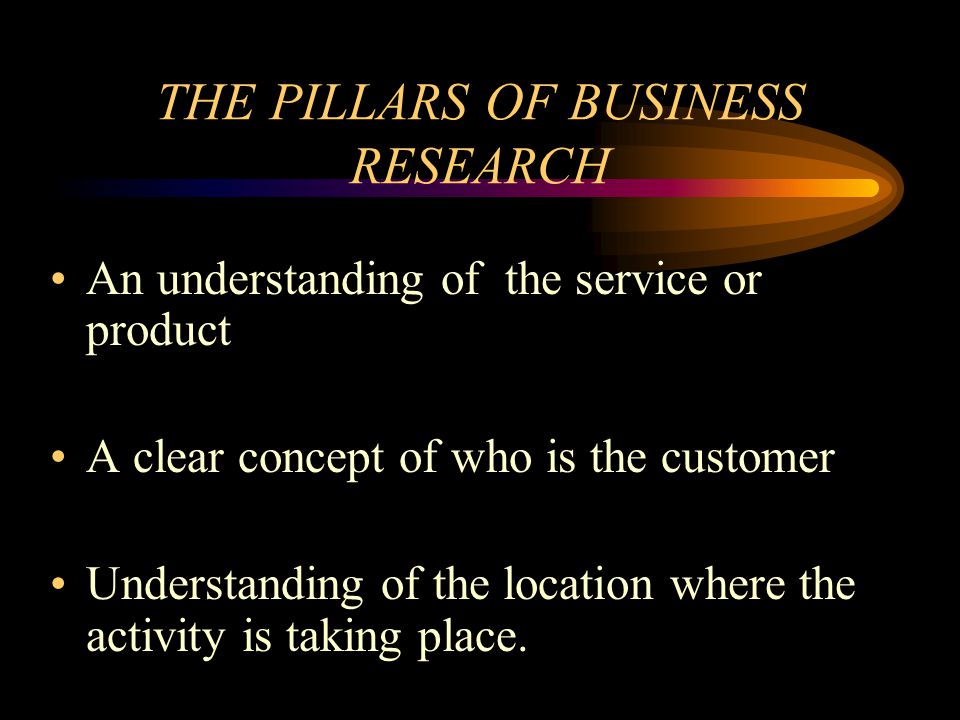 THE PILLARS OF BUSINESS RESEARCH

• An understanding of the service or product

• A clear concept of who is the customer

• Understanding of the location where the activity is taking place.